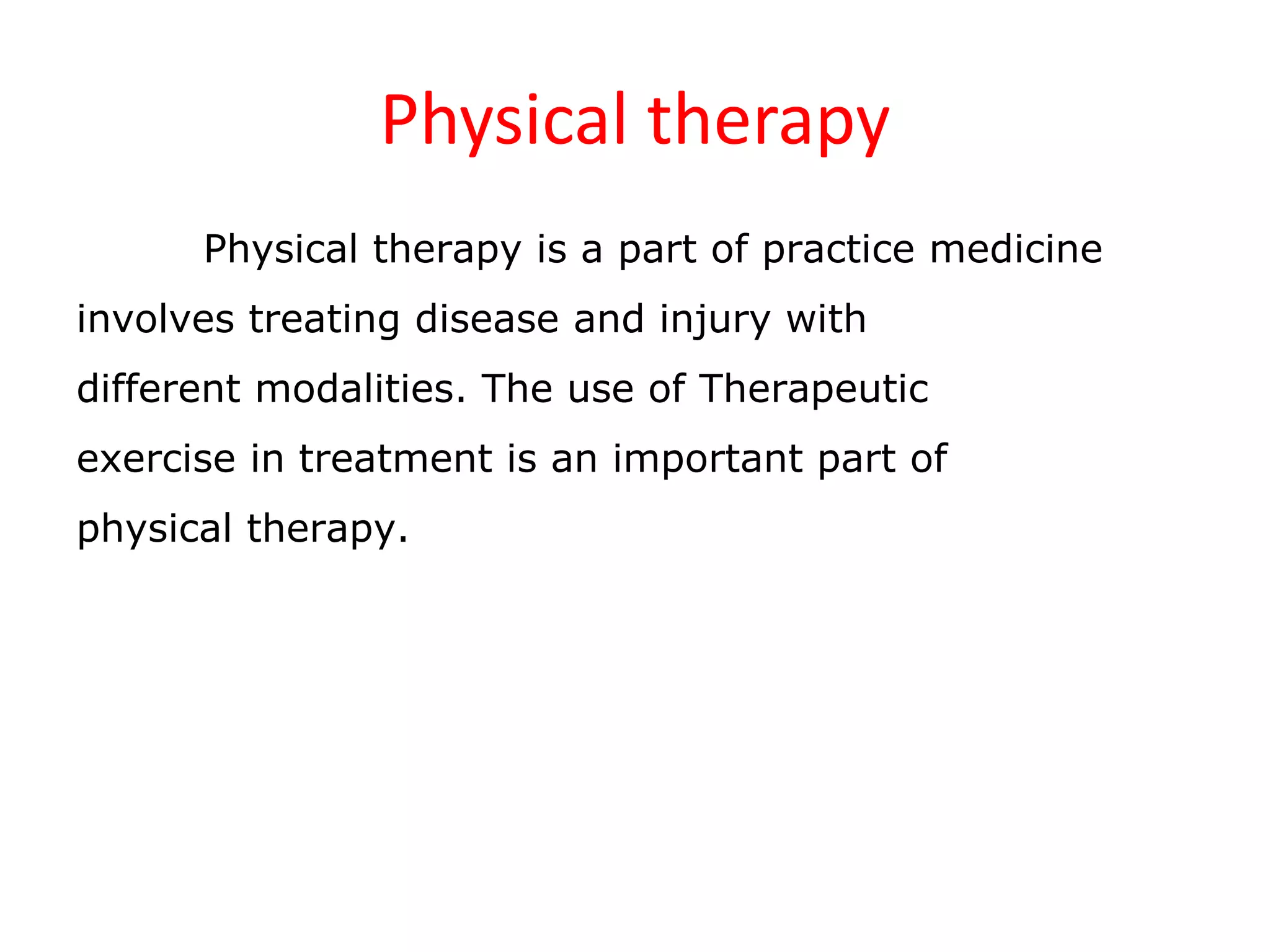 Physical therapy

Physical therapy is a part of practice medicine involves treating disease and injury with different modalities. The use of Therapeutic exercise in treatment is an important part of physical therapy.